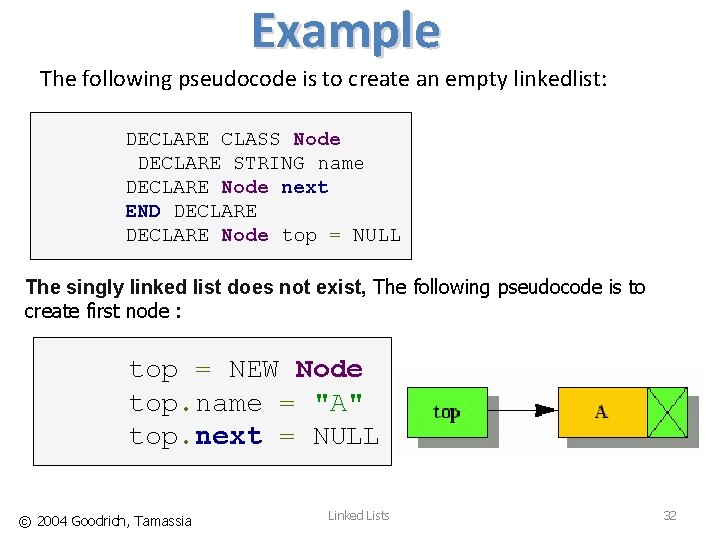 Example

The following pseudocode is to create an empty linkedlist:

DECLARE CLASS Node
DECLARE STRING name
DECLARE Node next
END DECLARE
DECLARE Node top = NULL

The singly linked list does not exist, The following pseudocode is to create first node :

top = NEW Node
top.name = "A"
top.next = NULL

top

A

© 2004 Goodrich, Tamassia

Linked Lists

32